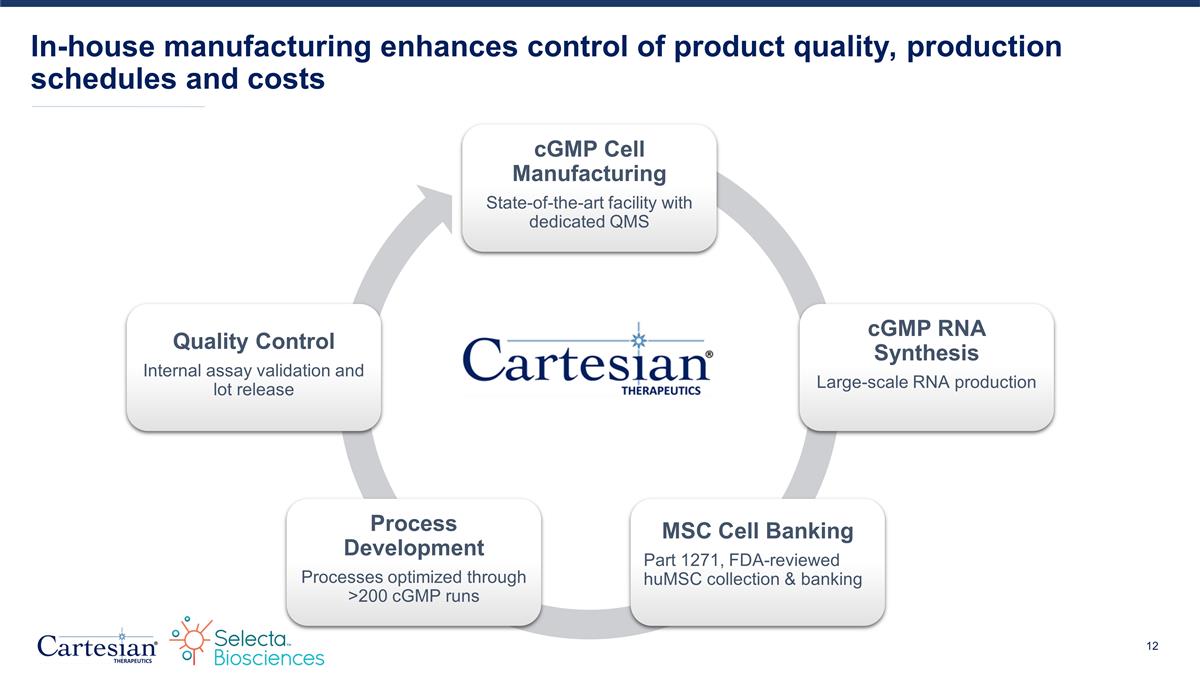 In-house manufacturing enhances control of product quality, production schedules and costs

cGMP Cell Manufacturing
State-of-the-art facility with dedicated QMS

cGMP RNA Synthesis
Large-scale RNA production

MSC Cell Banking
Part 1271, FDA-reviewed huMSC collection & banking

Process Development
Processes optimized through >200 cGMP runs

Quality Control
Internal assay validation and lot release

Cartesian®
THERAPEUTICS

Cartesian®
THERAPEUTICS

Selecta™
Biosciences

12